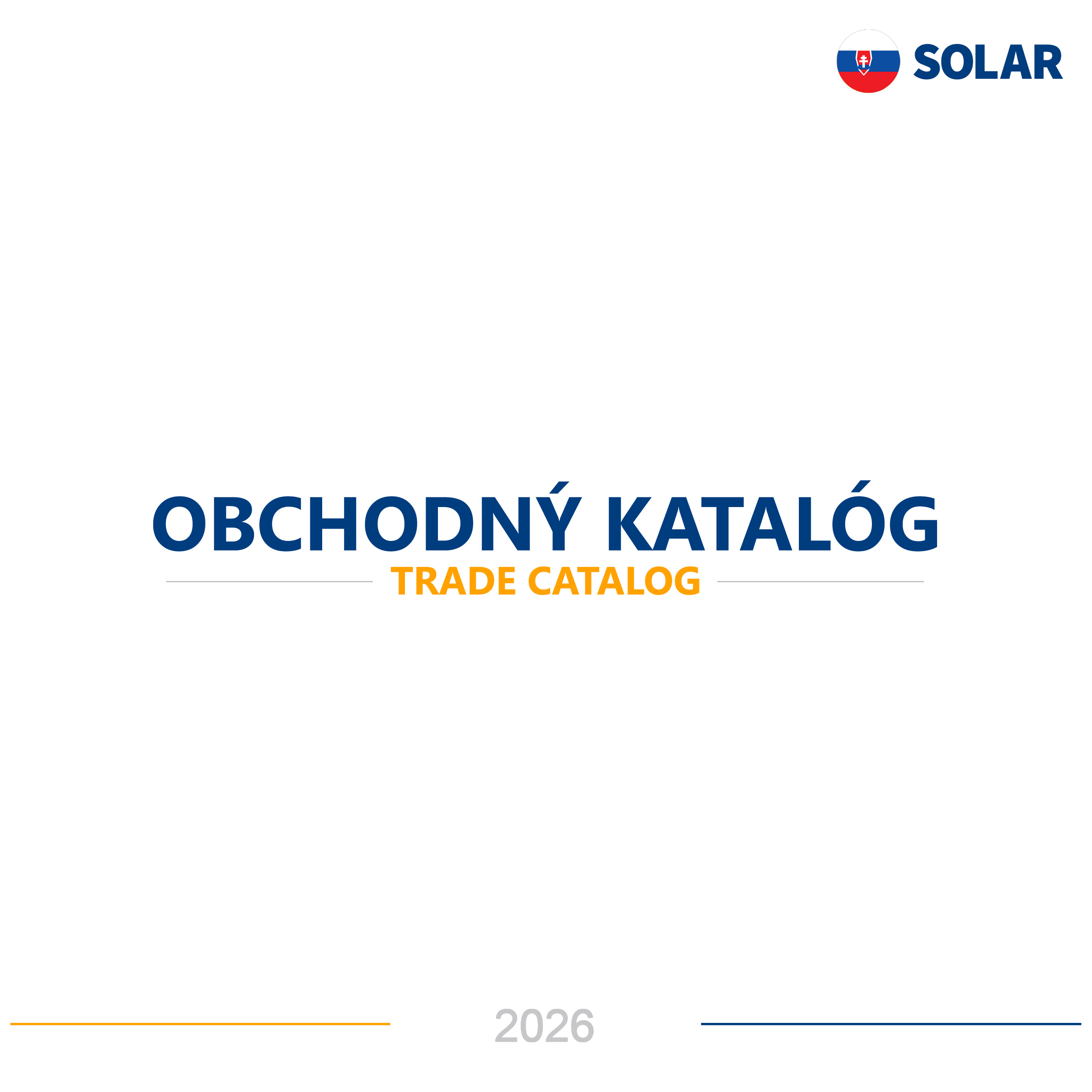 SOLAR

OBCHODNÝ KATALÓG

TRADE CATALOG

2026